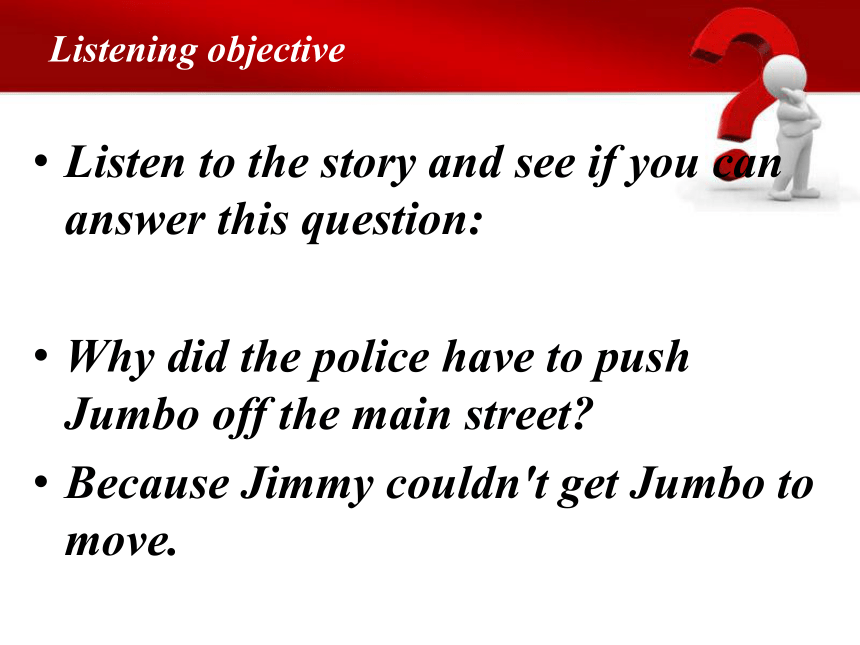 Listening objective

• Listen to the story and see if you can answer this question:

• Why did the police have to push Jumbo off the main street?

• Because Jimmy couldn't get Jumbo to move.